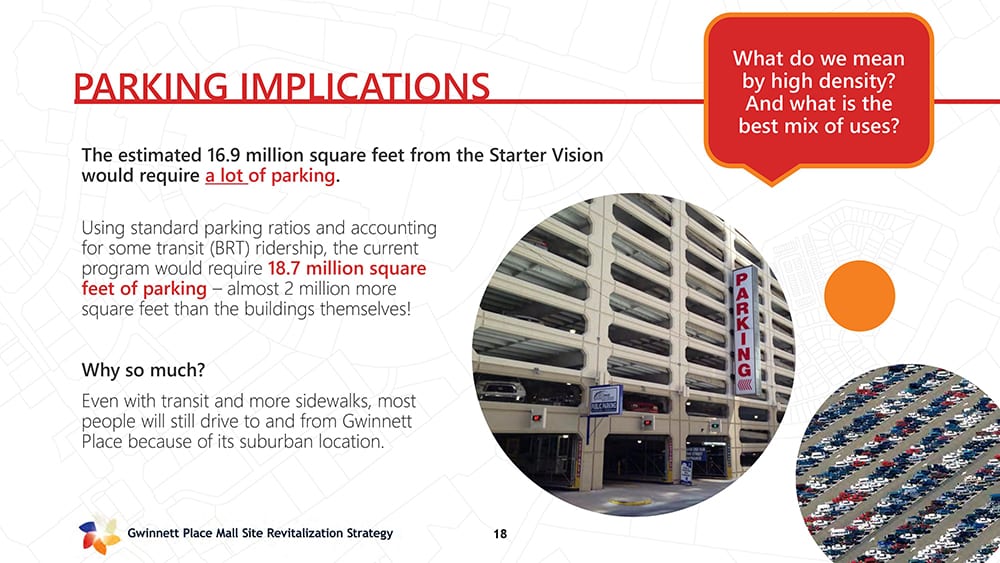 PARKING IMPLICATIONS

What do we mean by high density? And what is the best mix of uses?

The estimated 16.9 million square feet from the Starter Vision would require a lot of parking.

Using standard parking ratios and accounting for some transit (BRT) ridership, the current program would require 18.7 million square feet of parking – almost 2 million more square feet than the buildings themselves!

Why so much?

Even with transit and more sidewalks, most people will still drive to and from Gwinnett Place because of its suburban location.

PARKING

PUBLIC PARKING

Gwinnett Place Mall Site Revitalization Strategy

18